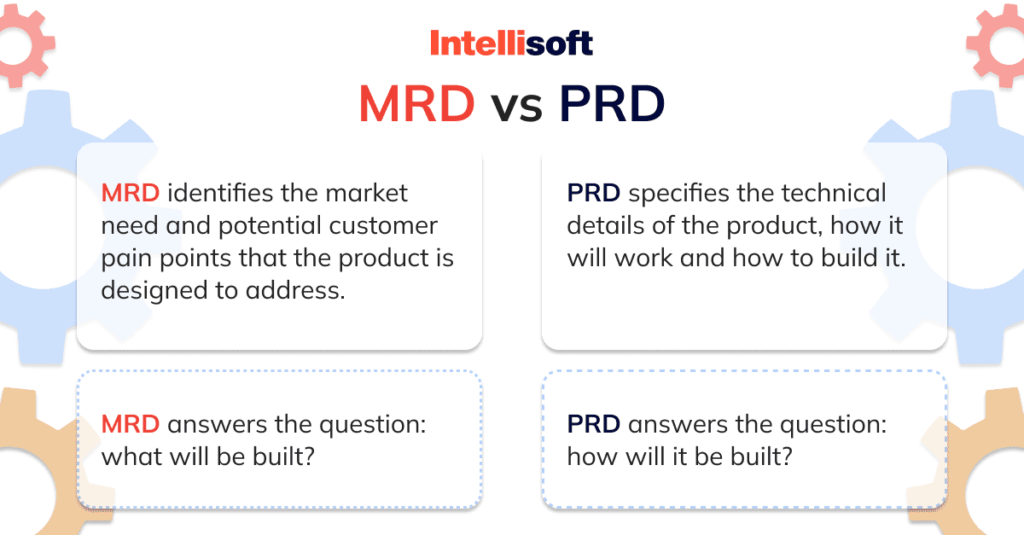 Intellisoft

MRD vs PRD

MRD identifies the market need and potential customer pain points that the product is designed to address.

MRD answers the question: what will be built?

PRD specifies the technical details of the product, how it will work and how to build it.

PRD answers the question: how will it be built?